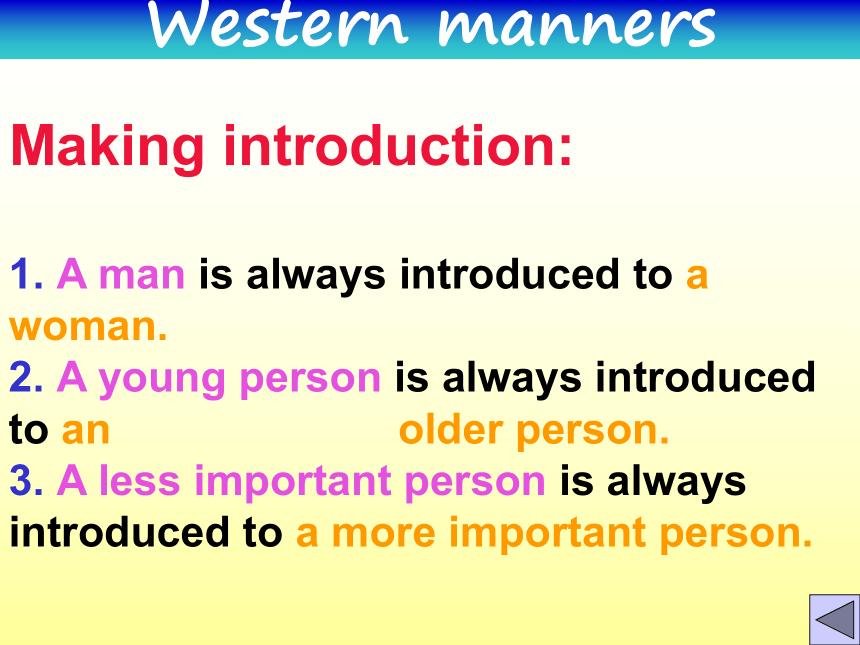 Western manners

Making introduction:

1. A man is always introduced to a woman.
2. A young person is always introduced to an older person.
3. A less important person is always introduced to a more important person.